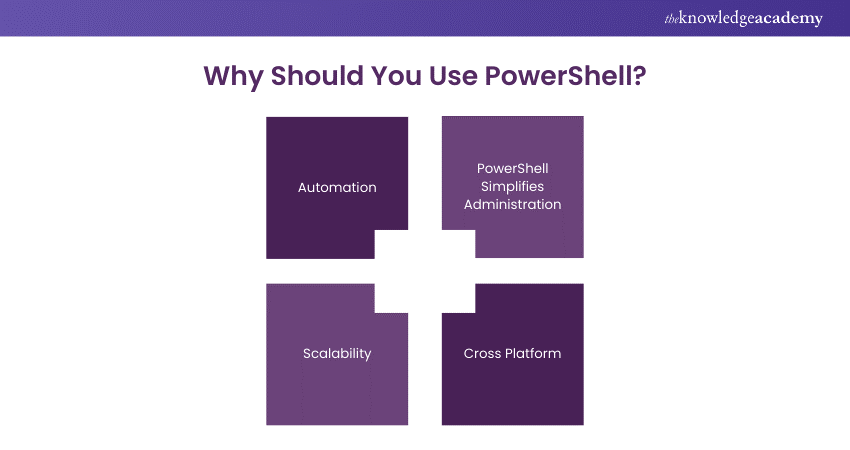 theknowledgeacademy

Why Should You Use PowerShell?

Automation

PowerShell Simplifies Administration

Scalability

Cross Platform